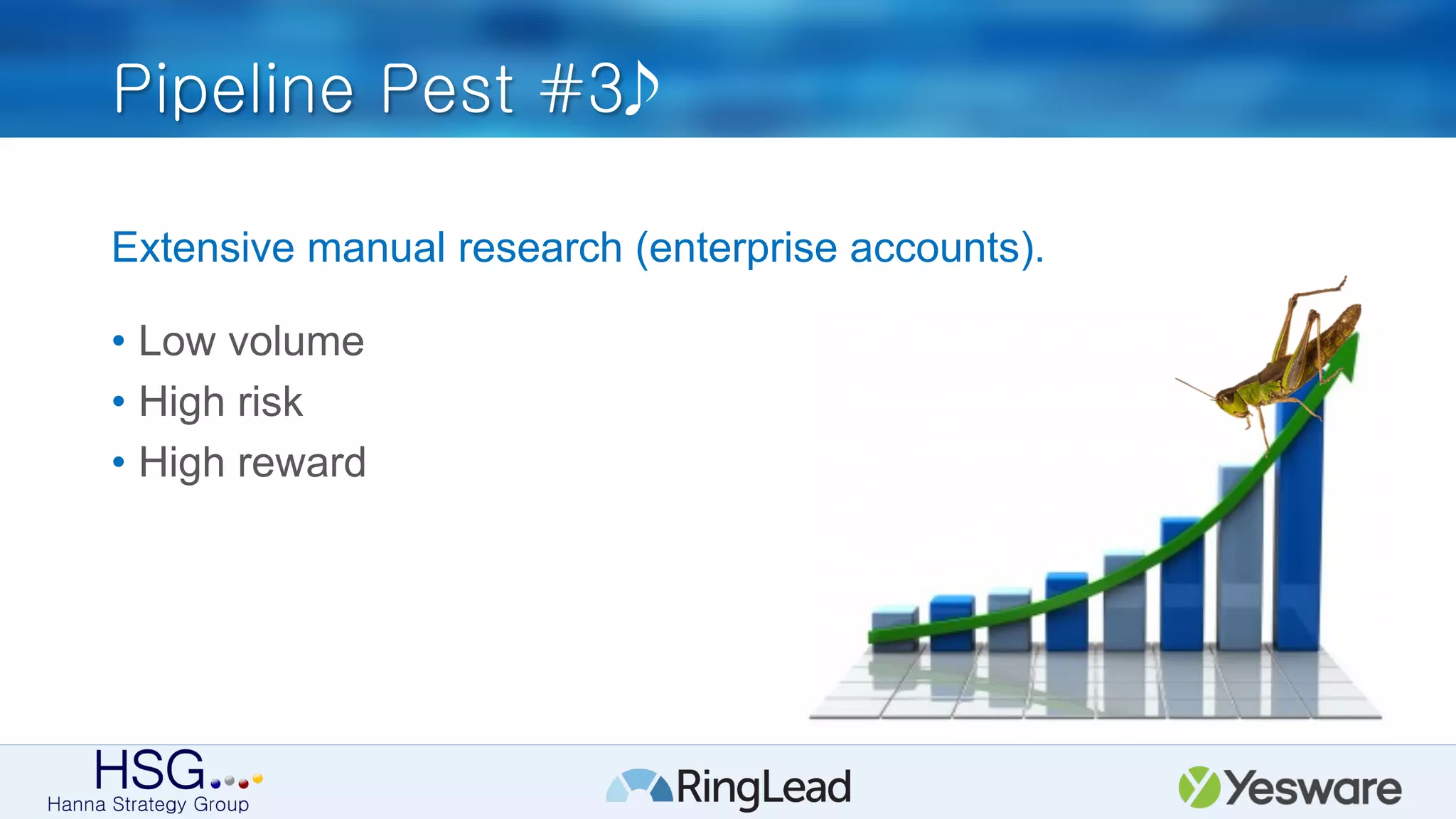 Pipeline Pest #3♪

Extensive manual research (enterprise accounts).

• Low volume
• High risk
• High reward

HSG
Hanna Strategy Group

RingLead

Yesware